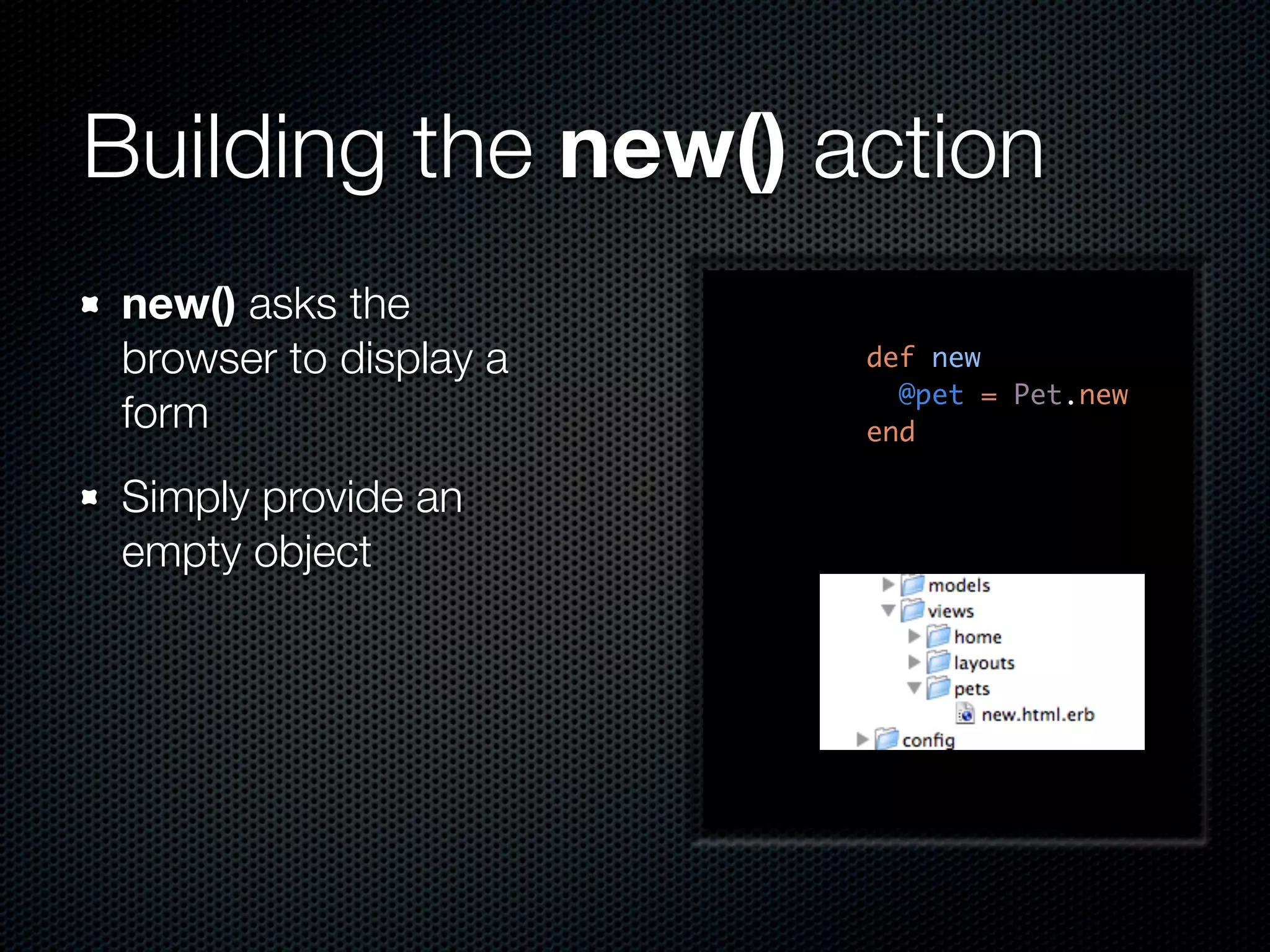 Building the new() action

new() asks the browser to display a form

Simply provide an empty object

def new
  @pet = Pet.new
end

models
views
home
layouts
pets
new.html.erb
config